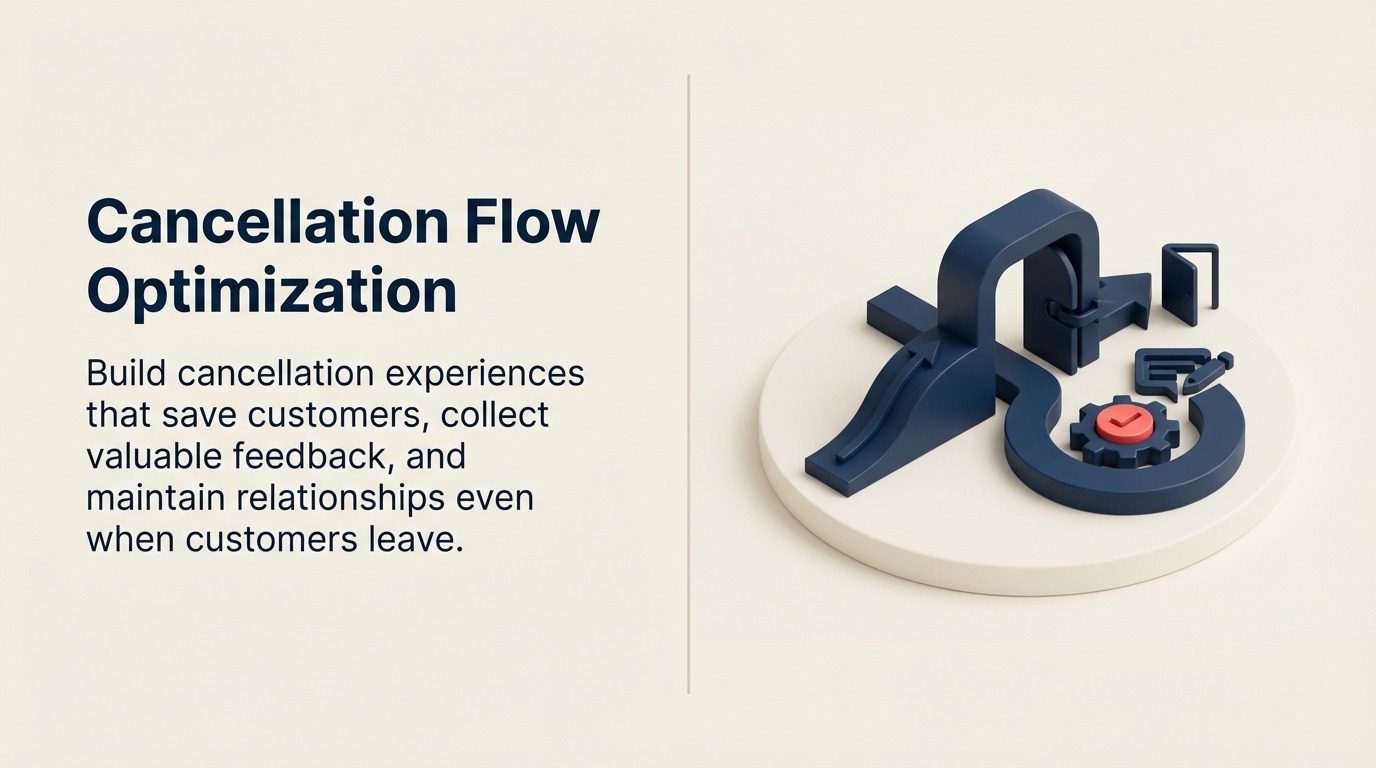 Cancellation Flow Optimization

Build cancellation experiences that save customers, collect valuable feedback, and maintain relationships even when customers leave.